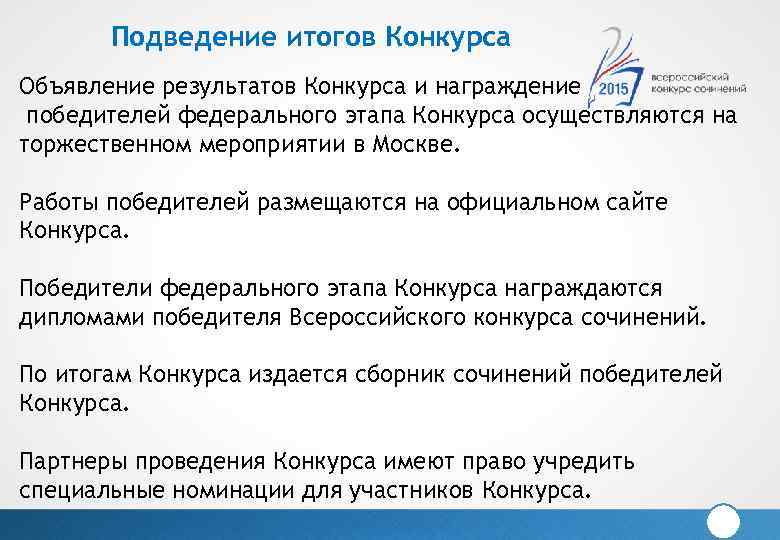 Подведение итогов Конкурса

2015 всероссийский конкурс сочинений

Объявление результатов Конкурса и награждение победителей федерального этапа Конкурса осуществляются на торжественном мероприятии в Москве.

Работы победителей размещаются на официальном сайте Конкурса.

Победители федерального этапа Конкурса награждаются дипломами победителя Всероссийского конкурса сочинений.

По итогам Конкурса издается сборник сочинений победителей Конкурса.

Партнеры проведения Конкурса имеют право учредить специальные номинации для участников Конкурса.